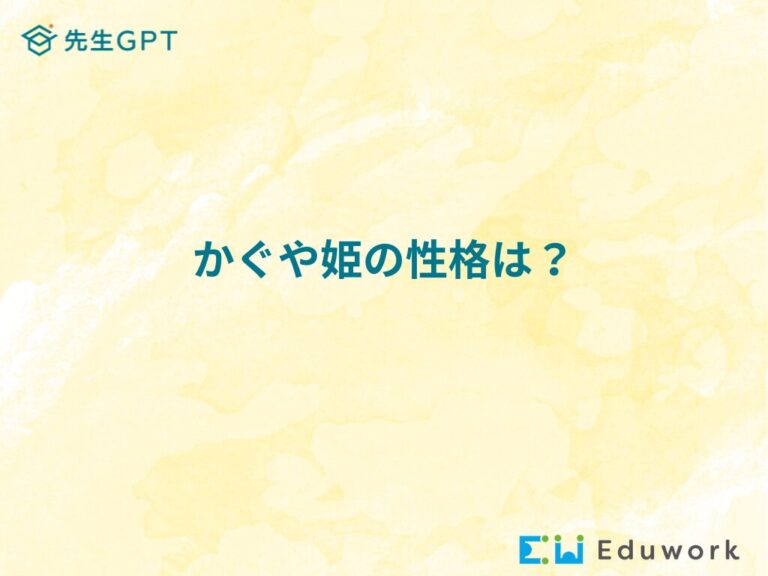 先生GPT

かぐや姫の性格は？

Eduwork